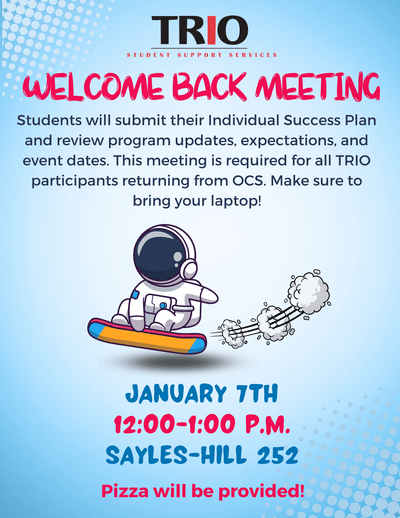 TRIO
STUDENT SUPPORT SERVICES

WELCOME BACK MEETING

Students will submit their Individual Success Plan and review program updates, expectations, and event dates. This meeting is required for all TRIO participants returning from OCS. Make sure to bring your laptop!

JANUARY 7TH
12:00-1:00 P.M.
SAYLES-HILL 252

Pizza will be provided!